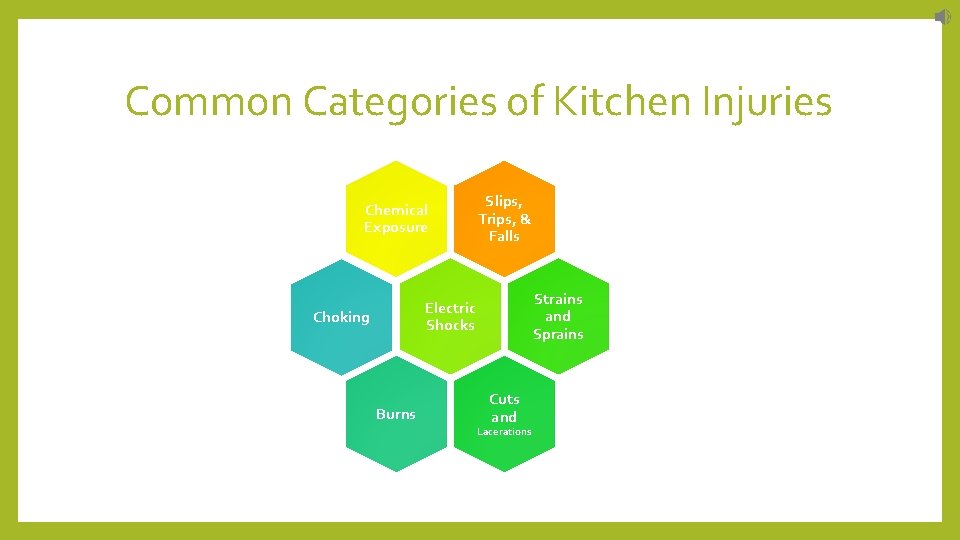 Common Categories of Kitchen Injuries

Chemical Exposure

Slips, Trips, & Falls

Choking

Electric Shocks

Strains and Sprains

Burns

Cuts and Lacerations